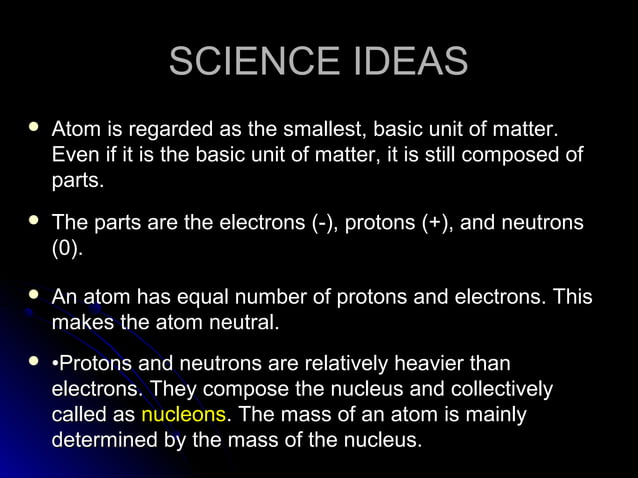 SCIENCE IDEAS

- Atom is regarded as the smallest, basic unit of matter. Even if it is the basic unit of matter, it is still composed of parts.

- The parts are the electrons (-), protons (+), and neutrons (0).

- An atom has equal number of protons and electrons. This makes the atom neutral.

- •Protons and neutrons are relatively heavier than electrons. They compose the nucleus and collectively called as nucleons. The mass of an atom is mainly determined by the mass of the nucleus.